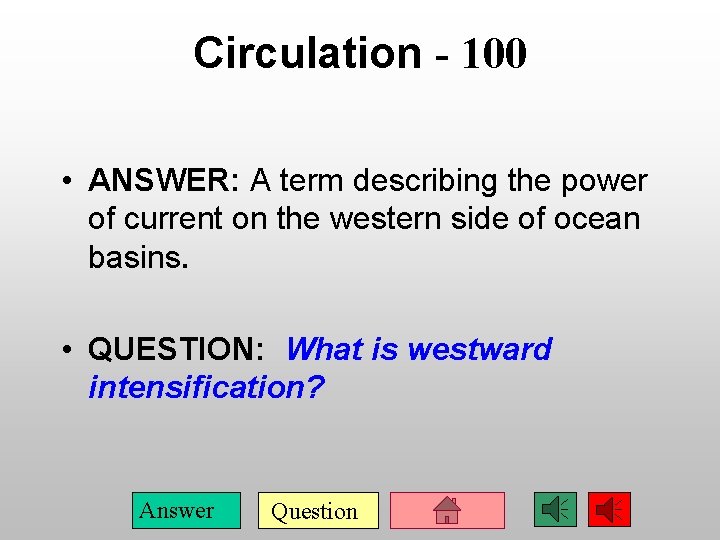 Circulation - 100

• ANSWER: A term describing the power of current on the western side of ocean basins.

• QUESTION: What is westward intensification?

Answer Question